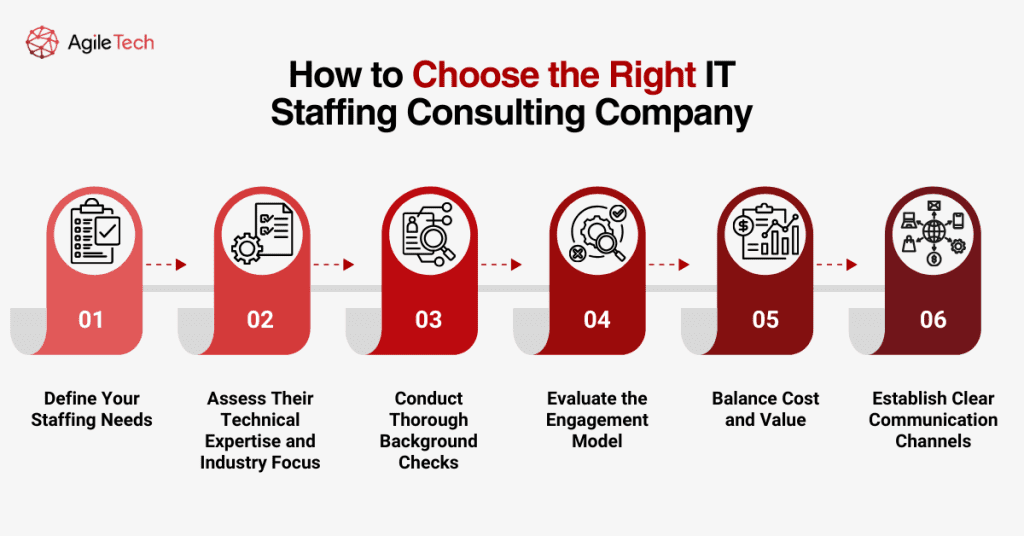 AgileTech

How to Choose the Right IT Staffing Consulting Company

01

Define Your Staffing Needs

02

Assess Their Technical Expertise and Industry Focus

03

Conduct Thorough Background Checks

04

Evaluate the Engagement Model

05

Balance Cost and Value

06

Establish Clear Communication Channels